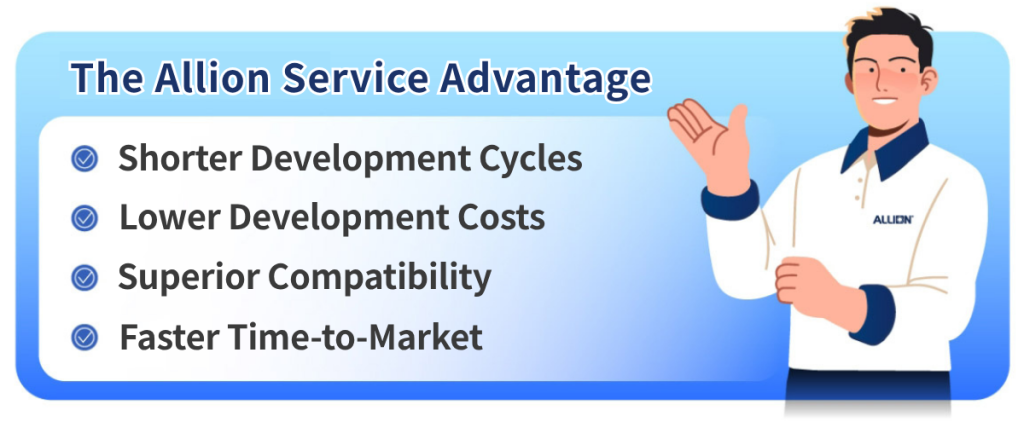 The Allion Service Advantage

Shorter Development Cycles

Lower Development Costs

Superior Compatibility

Faster Time-to-Market

ALLION